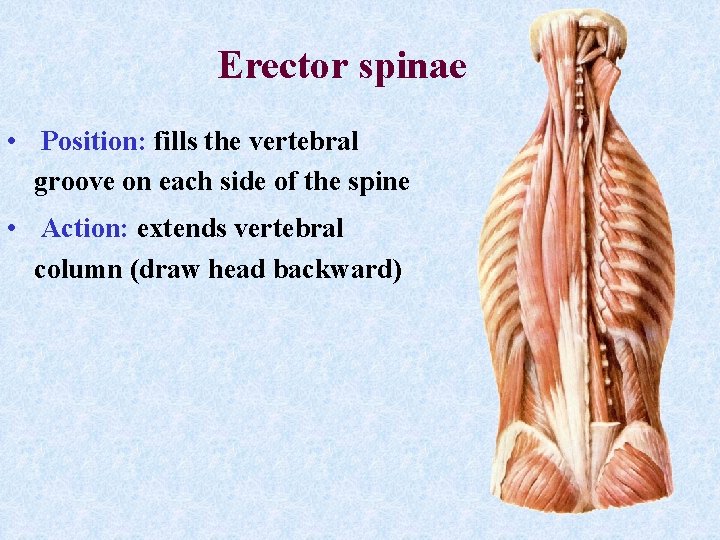 Erector spinae

• Position: fills the vertebral groove on each side of the spine

• Action: extends vertebral column (draw head backward)